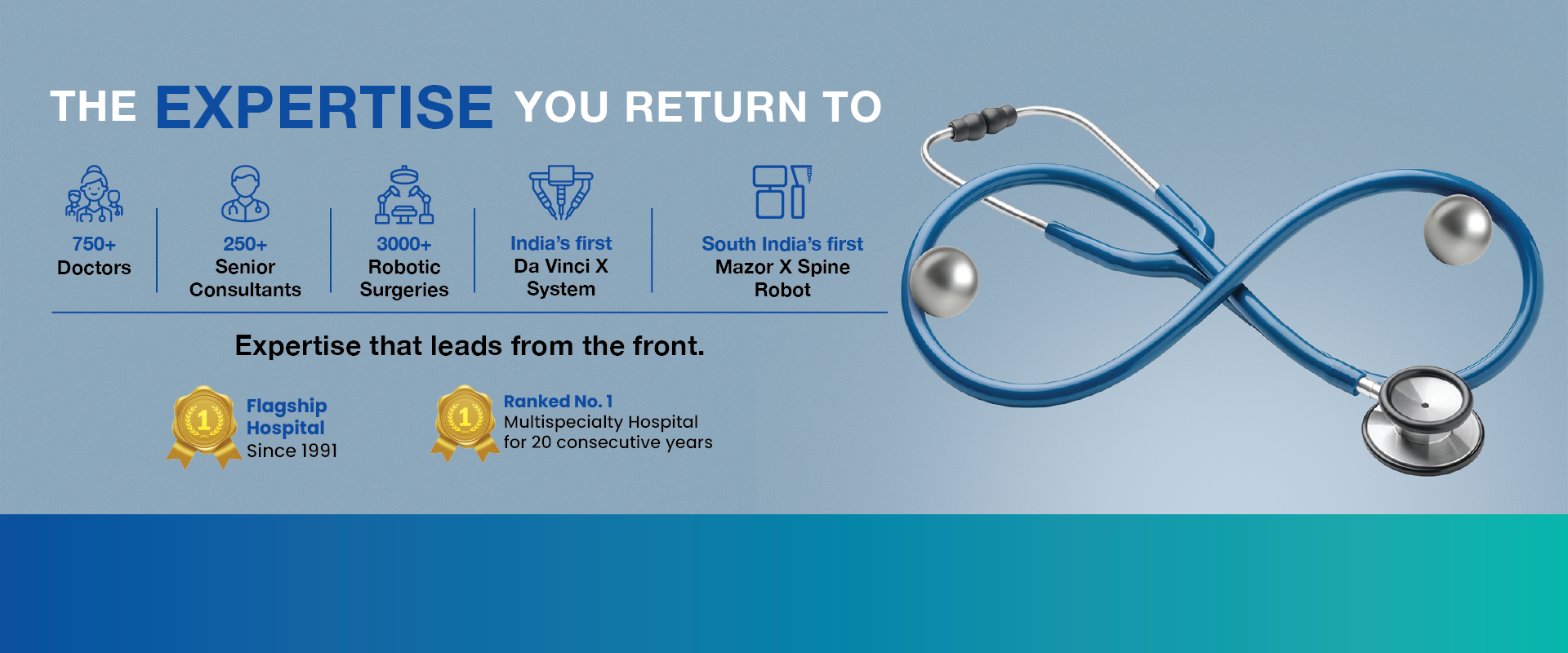 THE EXPERTISE YOU RETURN TO

750+
Doctors

250+
Senior
Consultants

3000+
Robotic
Surgeries

India's first
Da Vinci X
System

South India's first
Mazor X Spine
Robot

Expertise that leads from the front.

1
Flagship
Hospital
Since 1991

1
Ranked No. 1
Multispecialty Hospital
for 20 consecutive years